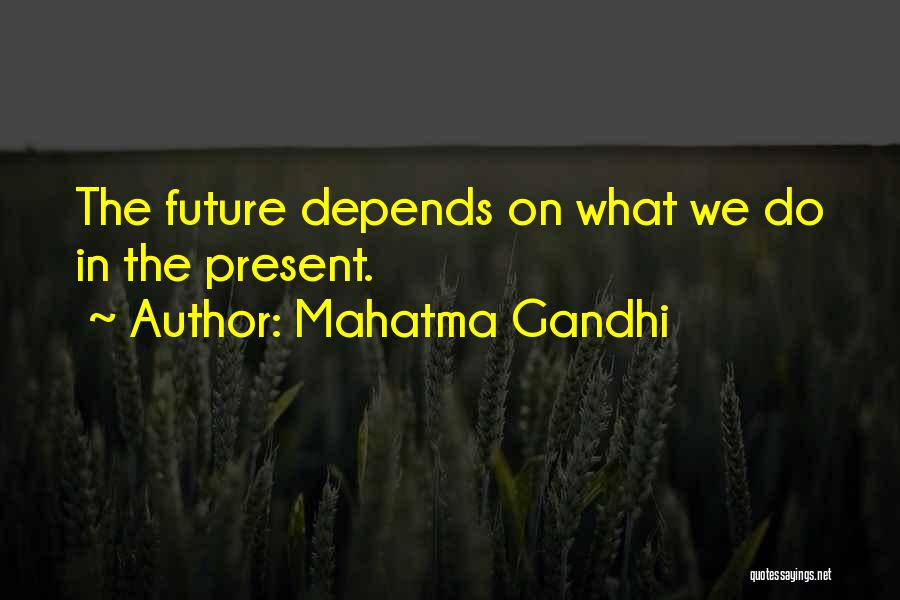 The future depends on what we do in the present.

~ Author: Mahatma Gandhi

quotessayings.net